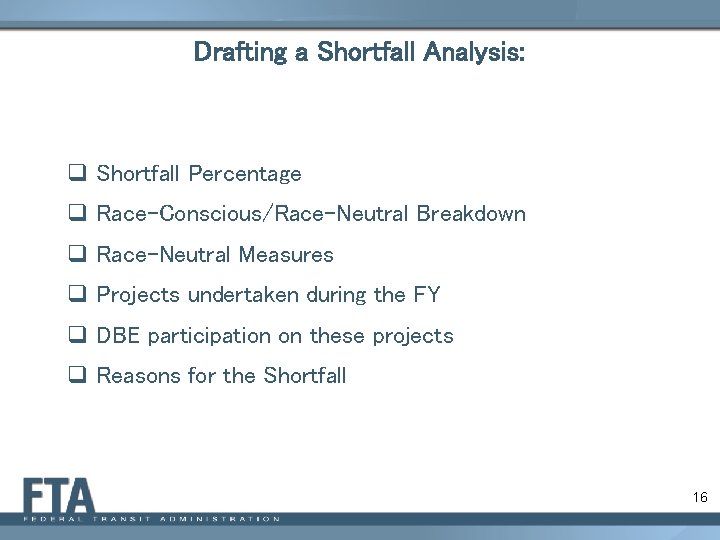 Drafting a Shortfall Analysis:

❑ Shortfall Percentage

❑ Race-Conscious/Race-Neutral Breakdown

❑ Race-Neutral Measures

❑ Projects undertaken during the FY

❑ DBE participation on these projects

❑ Reasons for the Shortfall

FTA
FEDERAL TRANSIT ADMINISTRATION

16